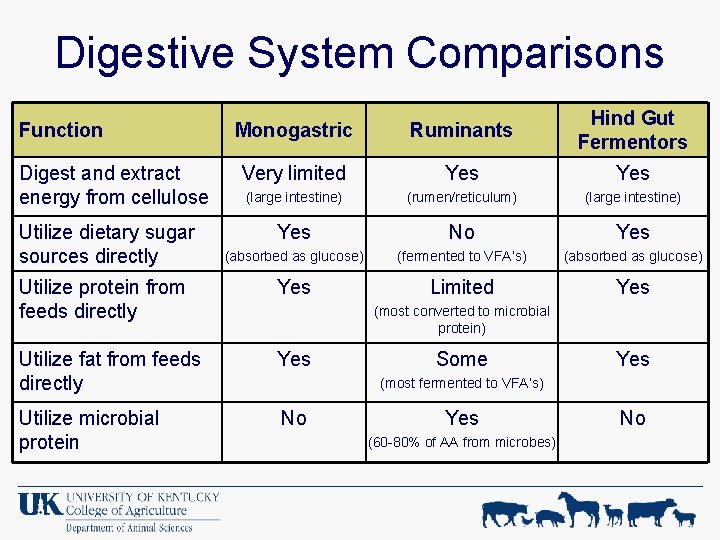 Digestive System Comparisons

| Function | Monogastric | Ruminants | Hind Gut Fermentors |
|---|---|---|---|
| Digest and extract energy from cellulose | Very limited (large intestine) | Yes (rumen/reticulum) | Yes (large intestine) |
| Utilize dietary sugar sources directly | Yes (absorbed as glucose) | No (fermented to VFA's) | Yes (absorbed as glucose) |
| Utilize protein from feeds directly | Yes | Limited (most converted to microbial protein) | Yes |
| Utilize fat from feeds directly | Yes | Some (most fermented to VFA's) | Yes |
| Utilize microbial protein | No | Yes (60-80% of AA from microbes) | No |

UK UNIVERSITY OF KENTUCKY College of Agriculture Department of Animal Sciences